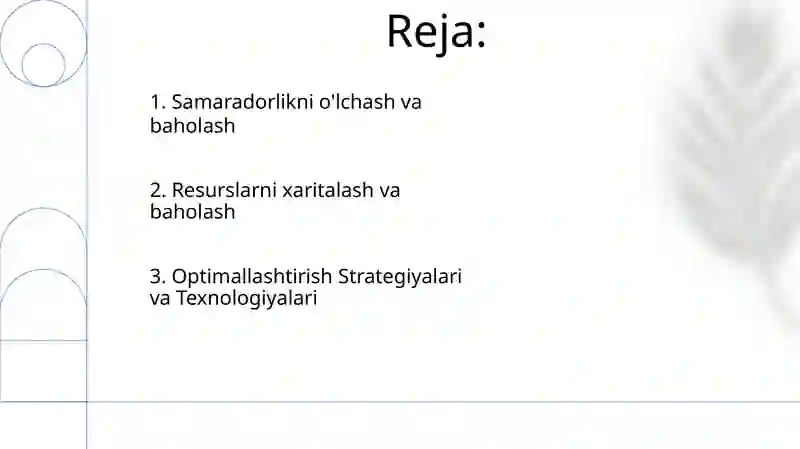 Reja:

1. Samaradorlikni o'lchash va baholash

2. Resurslarni xaritalash va baholash

3. Optimallashtirish Strategiyalari va Texnologiyalari